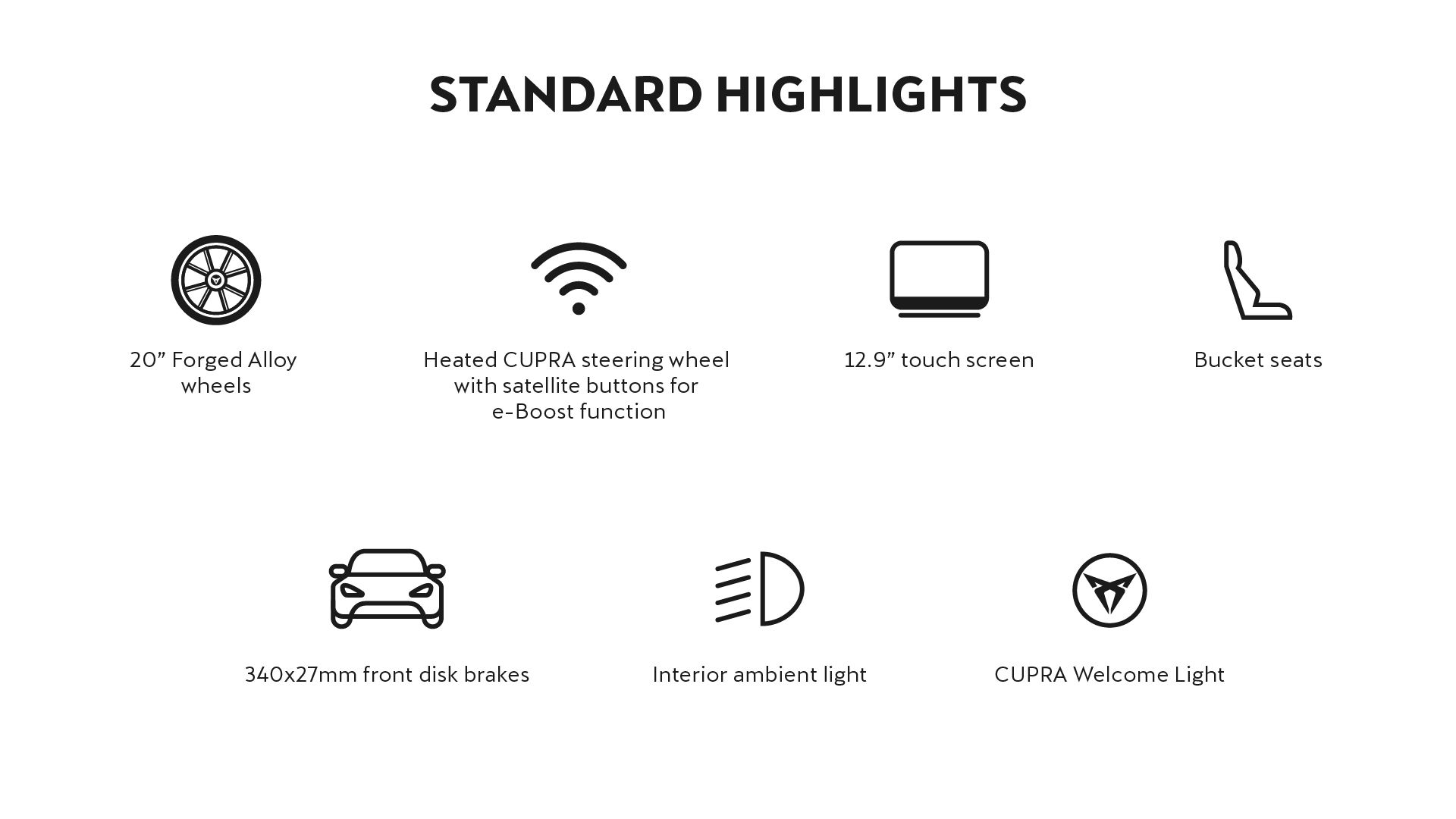 STANDARD HIGHLIGHTS

20” Forged Alloy wheels

Heated CUPRA steering wheel with satellite buttons for e-Boost function

12.9” touch screen

Bucket seats

340x27mm front disk brakes

Interior ambient light

CUPRA Welcome Light